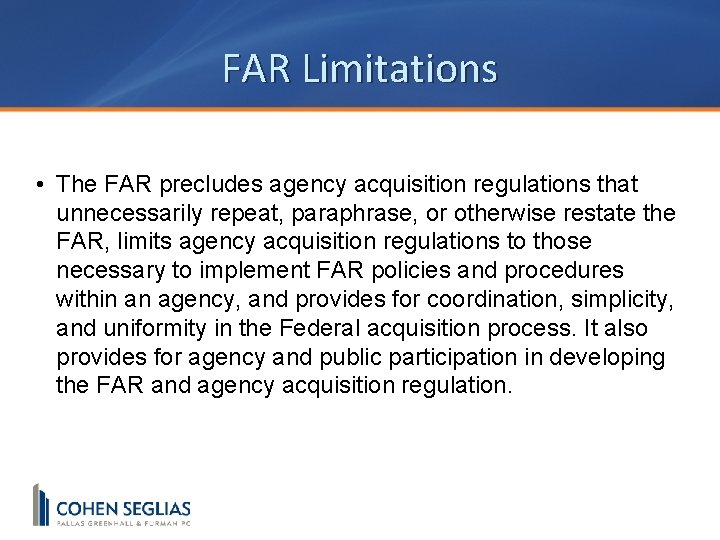 FAR Limitations

• The FAR precludes agency acquisition regulations that unnecessarily repeat, paraphrase, or otherwise restate the FAR, limits agency acquisition regulations to those necessary to implement FAR policies and procedures within an agency, and provides for coordination, simplicity, and uniformity in the Federal acquisition process. It also provides for agency and public participation in developing the FAR and agency acquisition regulation.

COHEN SEGLIAS
PALLAS GREENHALL & FURMAN PC